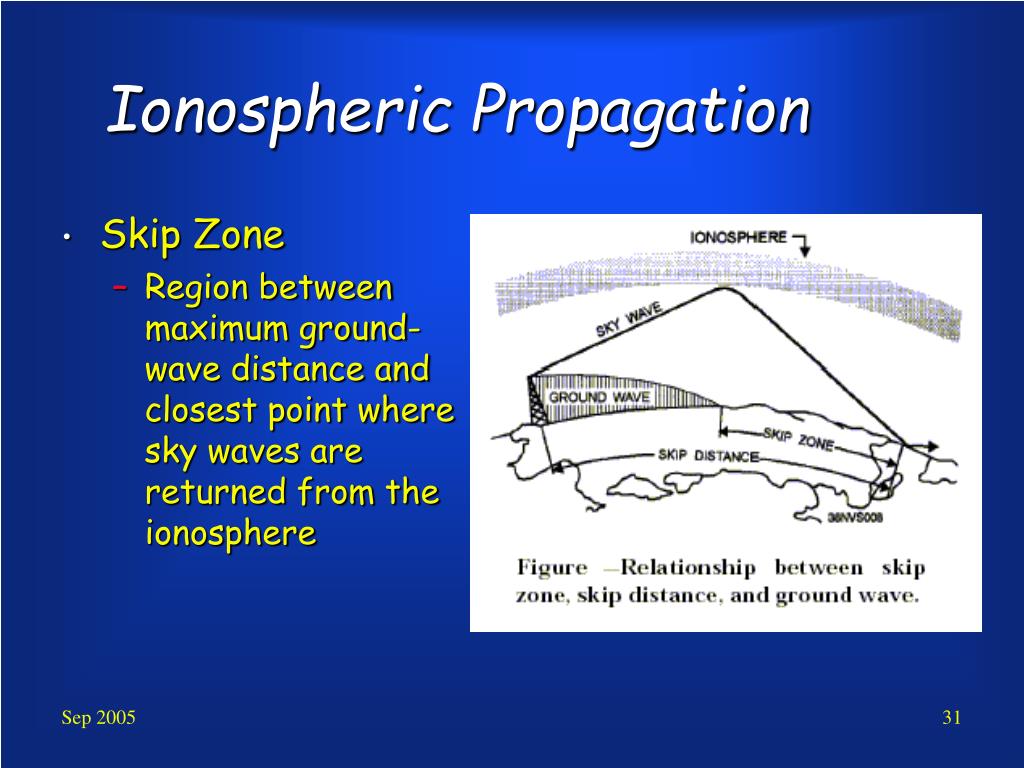 Ionospheric Propagation

• Skip Zone
– Region between maximum ground-wave distance and closest point where sky waves are returned from the ionosphere

IONOSPHERE

SKY WAVE

GROUND WAVE

SKIP ZONE

SKIP DISTANCE

36NVS008

Figure —Relationship between skip zone, skip distance, and ground wave.

Sep 2005

31